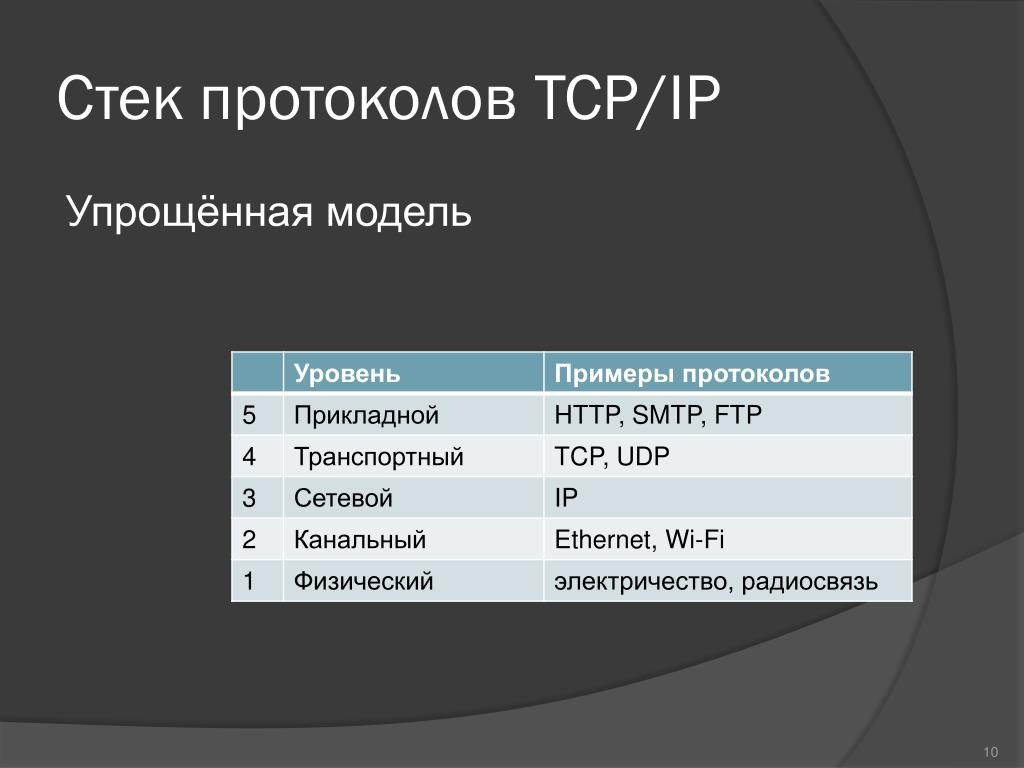 Стек протоколов TCP/IP

Упрощённая модель

| | Уровень | Примеры протоколов |
|---|---|---|
| 5 | Прикладной | HTTP, SMTP, FTP |
| 4 | Транспортный | TCP, UDP |
| 3 | Сетевой | IP |
| 2 | Канальный | Ethernet, Wi-Fi |
| 1 | Физический | электричество, радиосвязь |

10